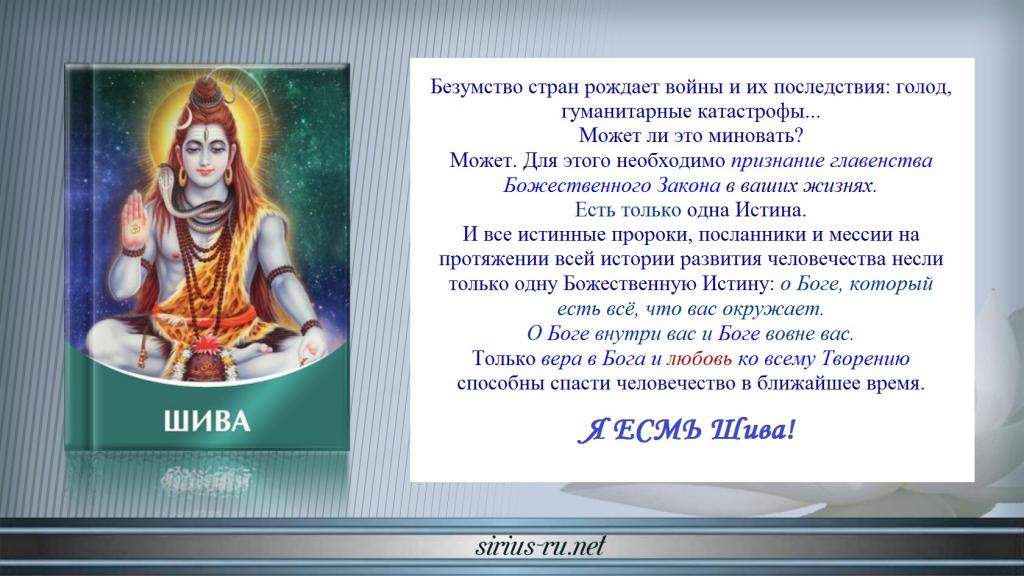 ШИВА

Безумство стран рождает войны и их последствия: голод, гуманитарные катастрофы...
Может ли это миновать?
Может. Для этого необходимо признание главенства Божественного Закона в ваших жизнях.
Есть только одна Истина.
И все истинные пророки, посланники и мессии на протяжении всей истории развития человечества несли только одну Божественную Истину: о Боге, который есть всё, что вас окружает.
О Боге внутри вас и Боге вовне вас.
Только вера в Бога и любовь ко всему Творению способны спасти человечество в ближайшее время.

Я ЕСМЬ Шива!

sirius-ru.net